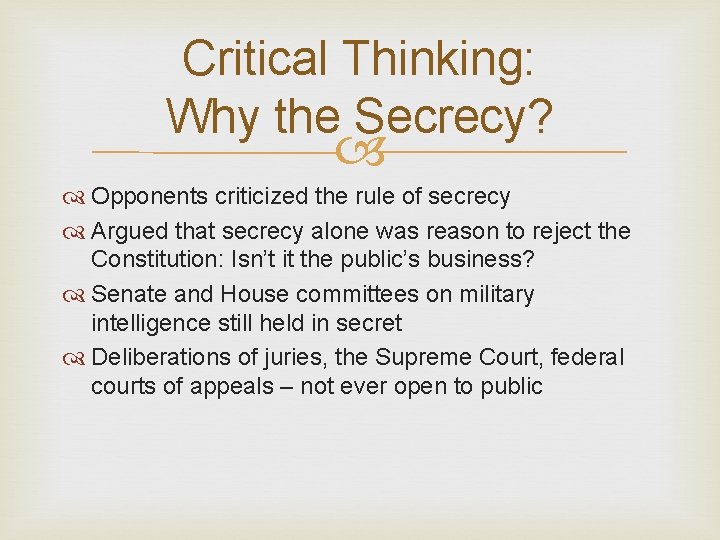 Critical Thinking:
Why the Secrecy?

Opponents criticized the rule of secrecy

Argued that secrecy alone was reason to reject the Constitution: Isn’t it the public’s business?

Senate and House committees on military intelligence still held in secret

Deliberations of juries, the Supreme Court, federal courts of appeals – not ever open to public